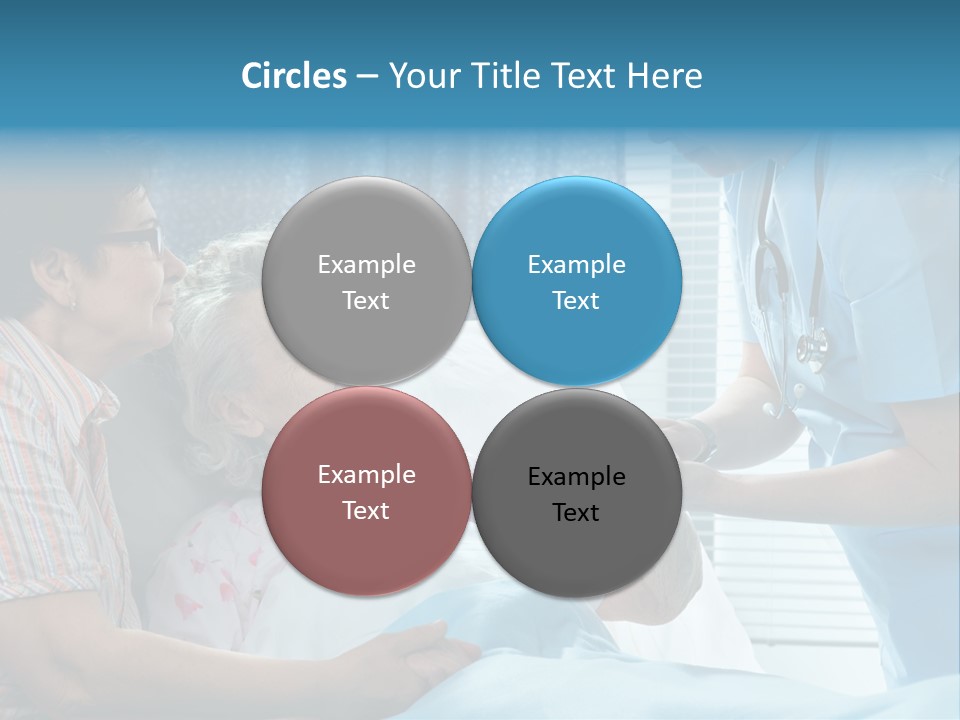 Circles – Your Title Text Here

Example Text

Example Text

Example Text

Example Text